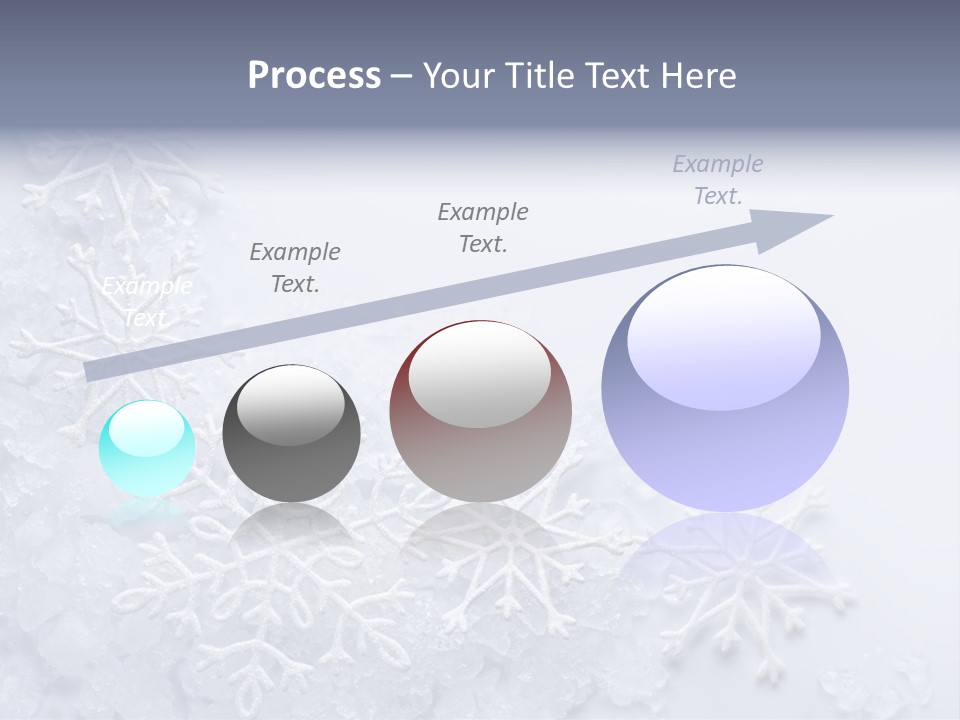 Process – Your Title Text Here

Example Text.

Example Text.

Example Text.

Example Text.